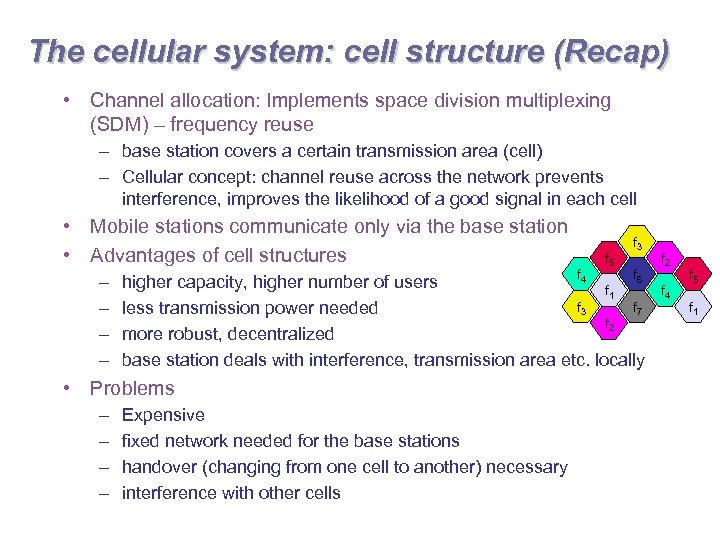 The cellular system: cell structure (Recap)

• Channel allocation: Implements space division multiplexing (SDM) – frequency reuse
– base station covers a certain transmission area (cell)
– Cellular concept: channel reuse across the network prevents interference, improves the likelihood of a good signal in each cell
• Mobile stations communicate only via the base station
• Advantages of cell structures
– higher capacity, higher number of users
– less transmission power needed
– more robust, decentralized
– base station deals with interference, transmission area etc. locally
• Problems
– Expensive
– fixed network needed for the base stations
– handover (changing from one cell to another) necessary
– interference with other cells

$f_3$ $f_5$ $f_2$ $f_4$ $f_6$ $f_5$ $f_1$ $f_4$ $f_3$ $f_7$ $f_1$ $f_2$